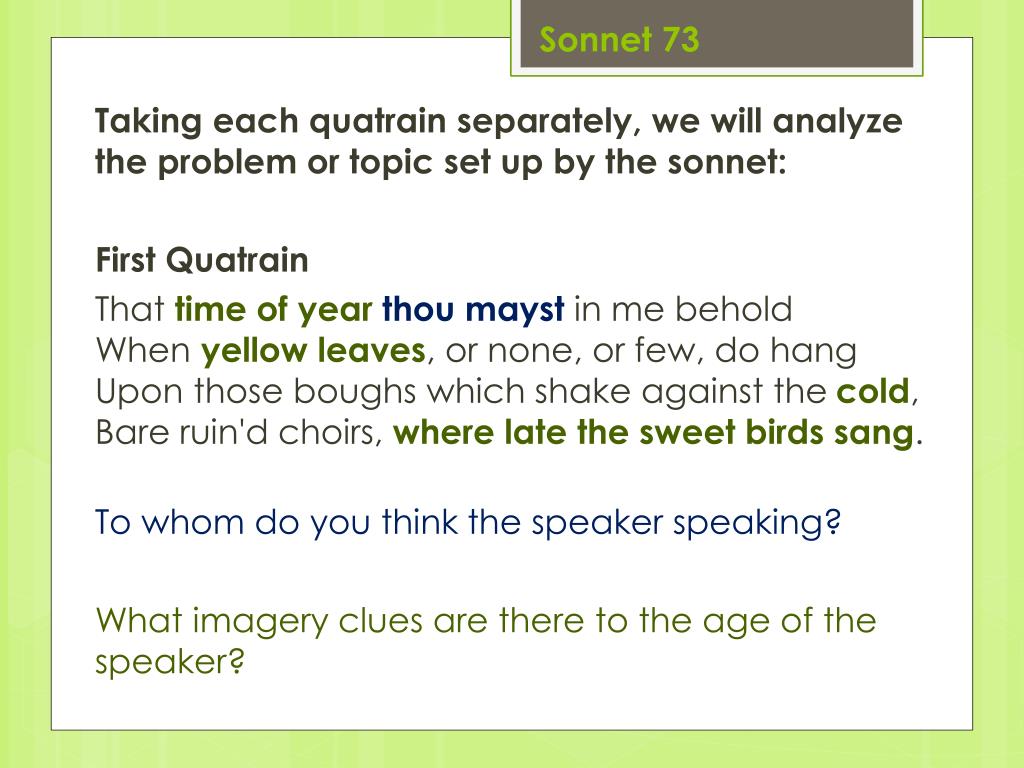 Sonnet 73

Taking each quatrain separately, we will analyze the problem or topic set up by the sonnet:

First Quatrain

That time of year thou mayst in me behold
When yellow leaves, or none, or few, do hang
Upon those boughs which shake against the cold,
Bare ruin'd choirs, where late the sweet birds sang.

To whom do you think the speaker speaking?

What imagery clues are there to the age of the speaker?